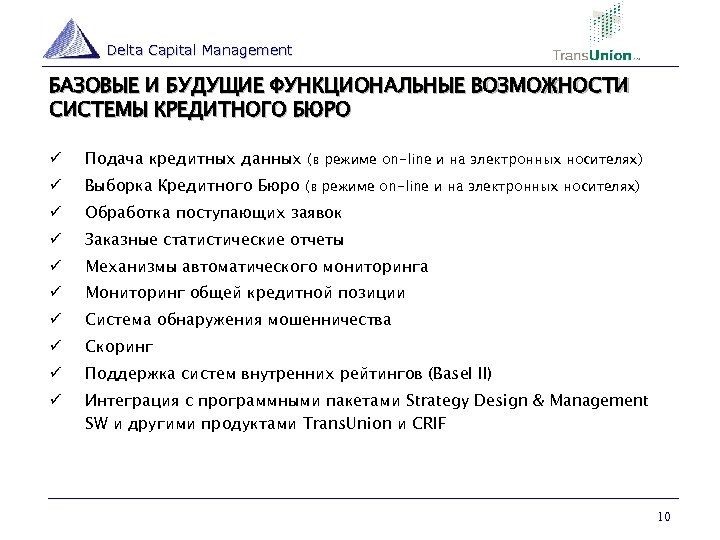 Delta Capital Management

TransUnion

БАЗОВЫЕ И БУДУЩИЕ ФУНКЦИОНАЛЬНЫЕ ВОЗМОЖНОСТИ СИСТЕМЫ КРЕДИТНОГО БЮРО

✓ Подача кредитных данных (в режиме on-line и на электронных носителях)
✓ Выборка Кредитного Бюро (в режиме on-line и на электронных носителях)
✓ Обработка поступающих заявок
✓ Заказные статистические отчеты
✓ Механизмы автоматического мониторинга
✓ Мониторинг общей кредитной позиции
✓ Система обнаружения мошенничества
✓ Скоринг
✓ Поддержка систем внутренних рейтингов (Basel II)
✓ Интеграция с программными пакетами Strategy Design & Management SW и другими продуктами TransUnion и CRIF

10